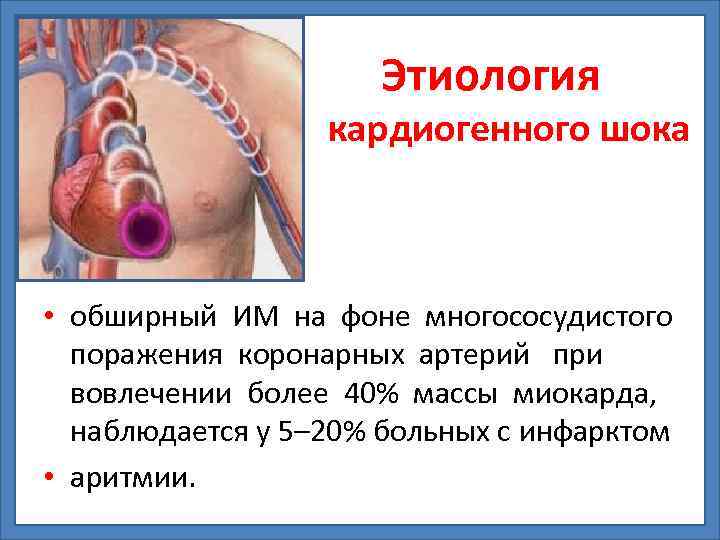 Этиология

кардиогенного шока

• обширный ИМ на фоне многососудистого поражения коронарных артерий при вовлечении более 40% массы миокарда, наблюдается у 5–20% больных с инфарктом

• аритмии.